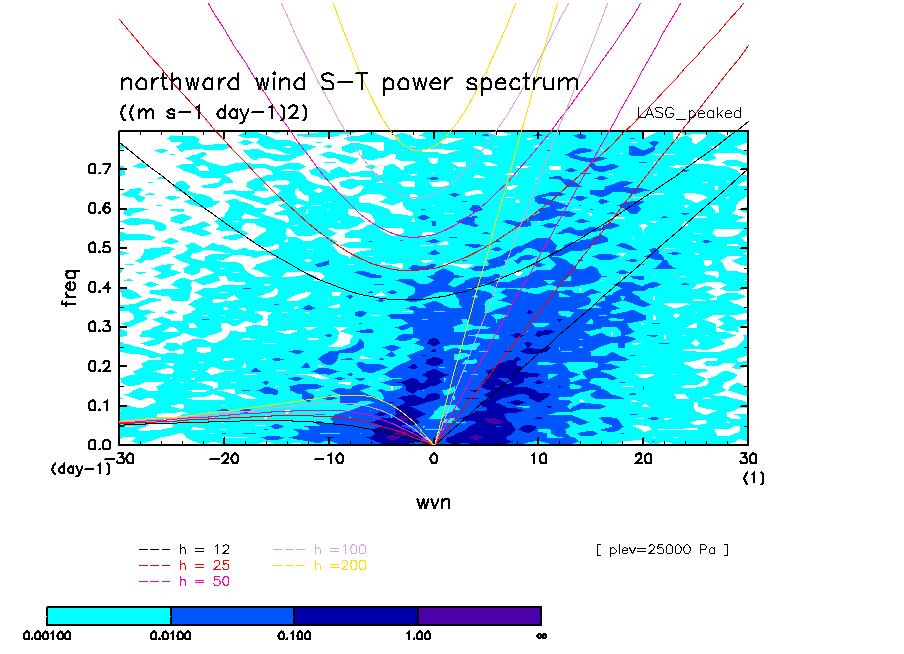 northward wind S-T power spectrum
((m s-1 day-1)2)

LASG_peaked

freq

0.7
0.6
0.5
0.4
0.3
0.2
0.1
0.0

(day-1)

-30 -20 -10 0 10 20 30

(1)

wvn

--- h = 12
--- h = 25
--- h = 50
--- h =100
--- h =200

[ plev=25000 Pa ]

0.00100 0.0100 0.100 1.00 ∞